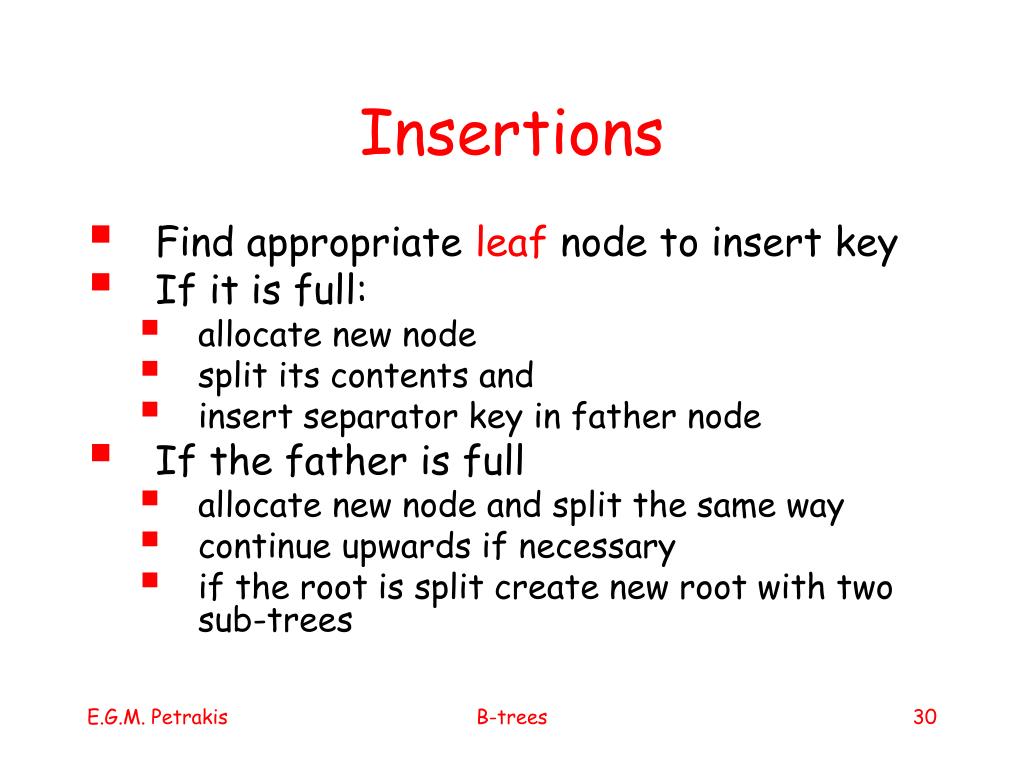 Insertions

- Find appropriate leaf node to insert key
- If it is full:
  - allocate new node
  - split its contents and
  - insert separator key in father node
- If the father is full
  - allocate new node and split the same way
  - continue upwards if necessary
  - if the root is split create new root with two sub-trees

E.G.M. Petrakis

B-trees

30